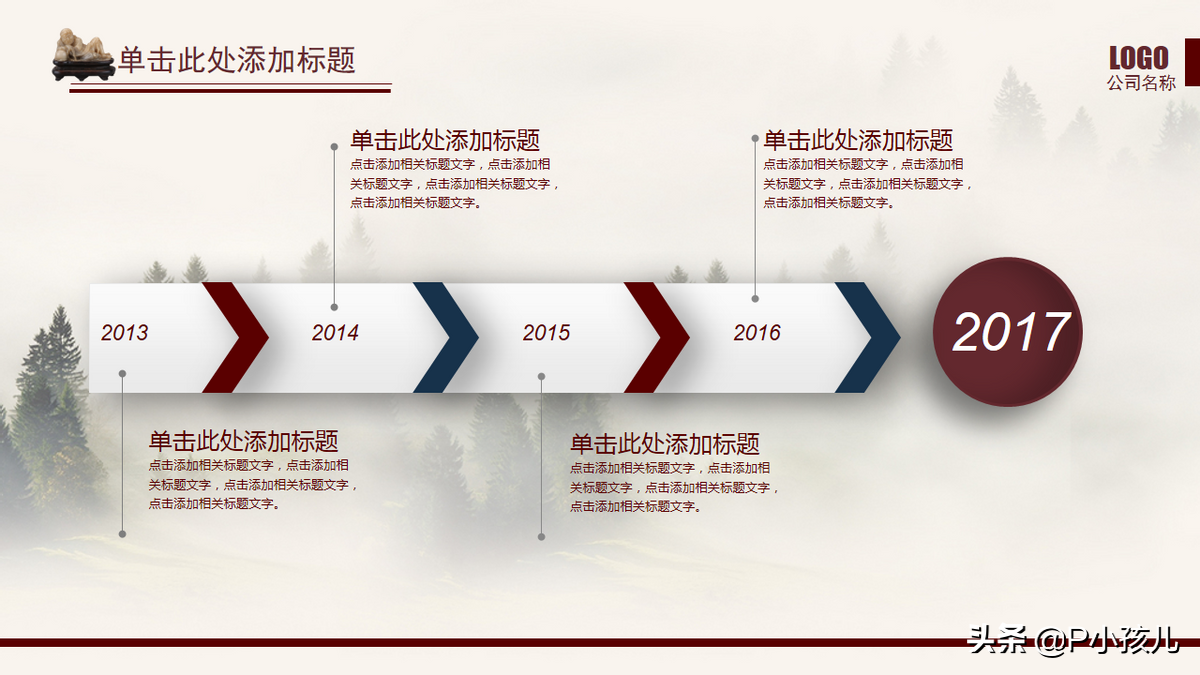 单击此处添加标题

LOGO
公司名称

单击此处添加标题
点击添加相关标题文字，点击添加相关标题文字，点击添加相关标题文字，点击添加相关标题文字。

单击此处添加标题
点击添加相关标题文字，点击添加相关标题文字，点击添加相关标题文字，点击添加相关标题文字。

2013

2014

2015

2016

2017

单击此处添加标题
点击添加相关标题文字，点击添加相关标题文字，点击添加相关标题文字，点击添加相关标题文字。

单击此处添加标题
点击添加相关标题文字，点击添加相关标题文字，点击添加相关标题文字，点击添加相关标题文字。

头条 @P小孩儿